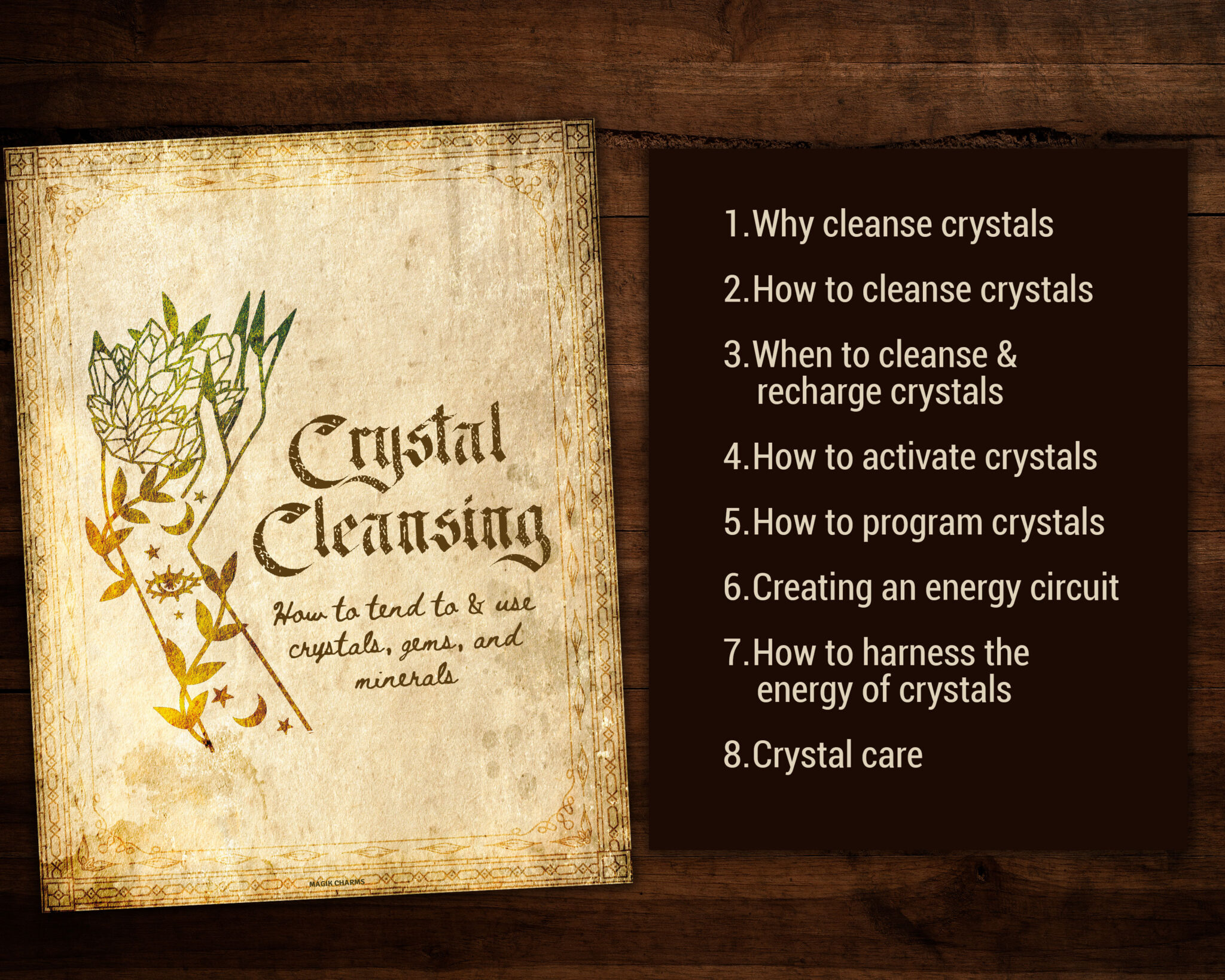 Crystal Cleansing

How to tend to & use crystals, gems, and minerals

MAGIK CHARMS

1. Why cleanse crystals

2. How to cleanse crystals

3. When to cleanse & recharge crystals

4. How to activate crystals

5. How to program crystals

6. Creating an energy circuit

7. How to harness the energy of crystals

8. Crystal care